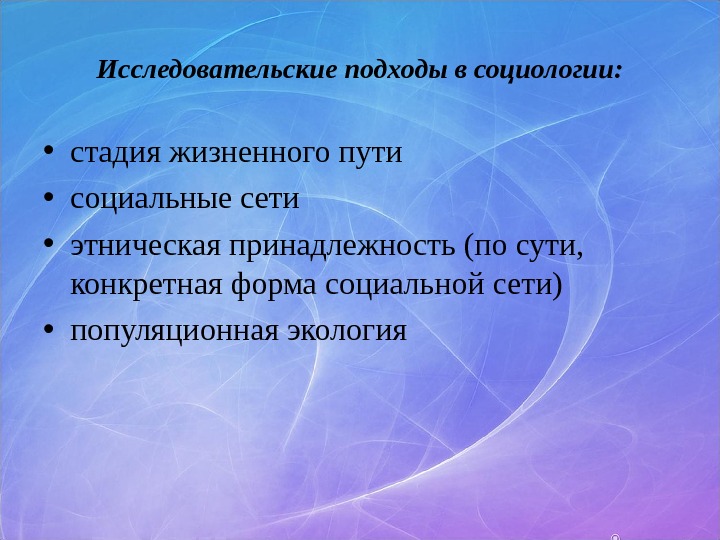 Исследовательские подходы в социологии:

• стадия жизненного пути
• социальные сети
• этническая принадлежность (по сути, конкретная форма социальной сети)
• популяционная экология